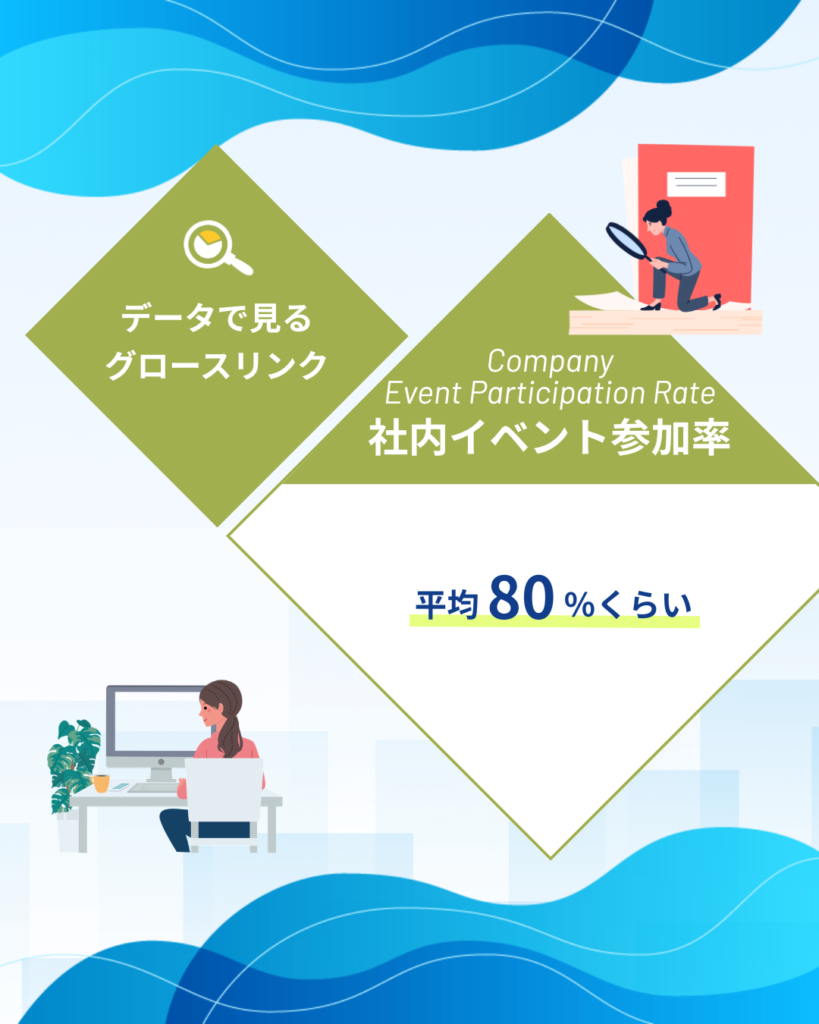 データで見る
グロースリンク

Company
Event Participation Rate
社内イベント参加率

平均 80 %くらい